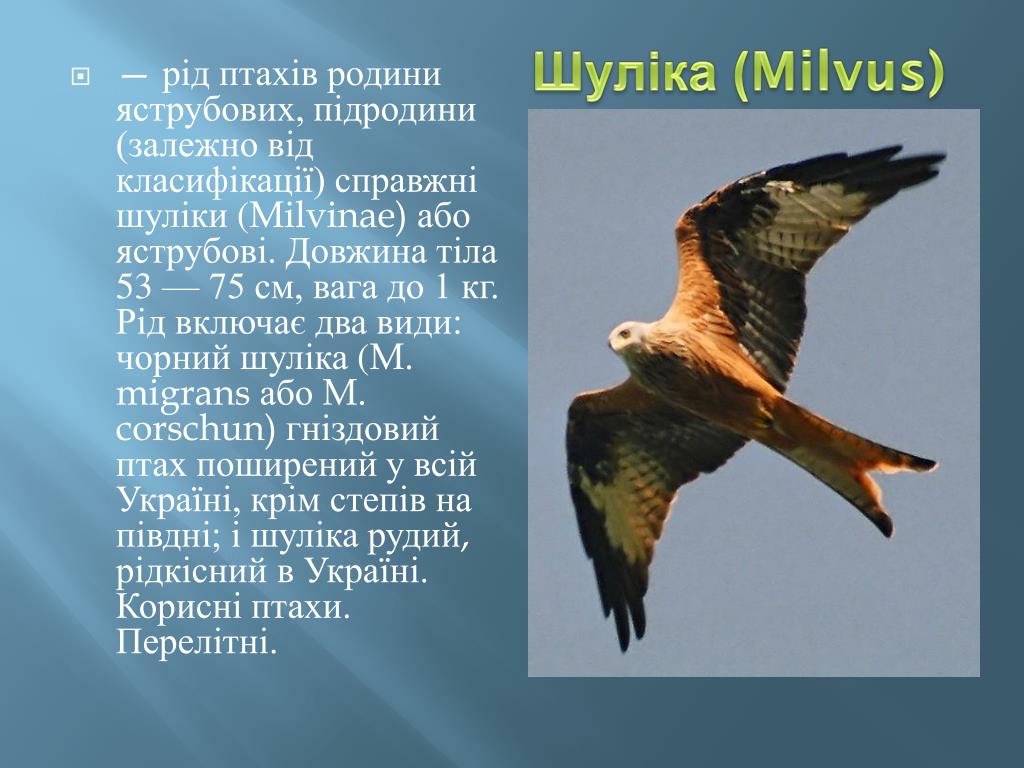 Шуліка (Milvus)

— рід птахів родини яструбових, підродини (залежно від класифікації) справжні шуліки (Milvinae) або яструбові. Довжина тіла 53 — 75 см, вага до 1 кг. Рід включає два види: чорний шуліка (M. migrans або M. corschun) гніздовий птах поширений у всій Україні, крім степів на півдні; і шуліка рудий, рідкісний в Україні. Корисні птахи. Перелітні.